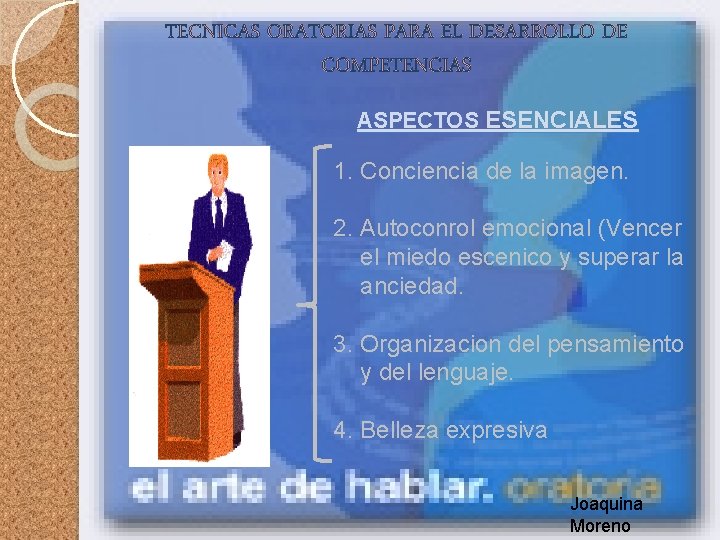 TECNICAS ORATORIAS PARA EL DESARROLLO DE COMPETENCIAS

ASPECTOS ESENCIALES

1. Conciencia de la imagen.

2. Autoconrol emocional (Vencer el miedo escenico y superar la anciedad.

3. Organizacion del pensamiento y del lenguaje.

4. Belleza expresiva

el arte de hablar. oratoria

Joaquina Moreno